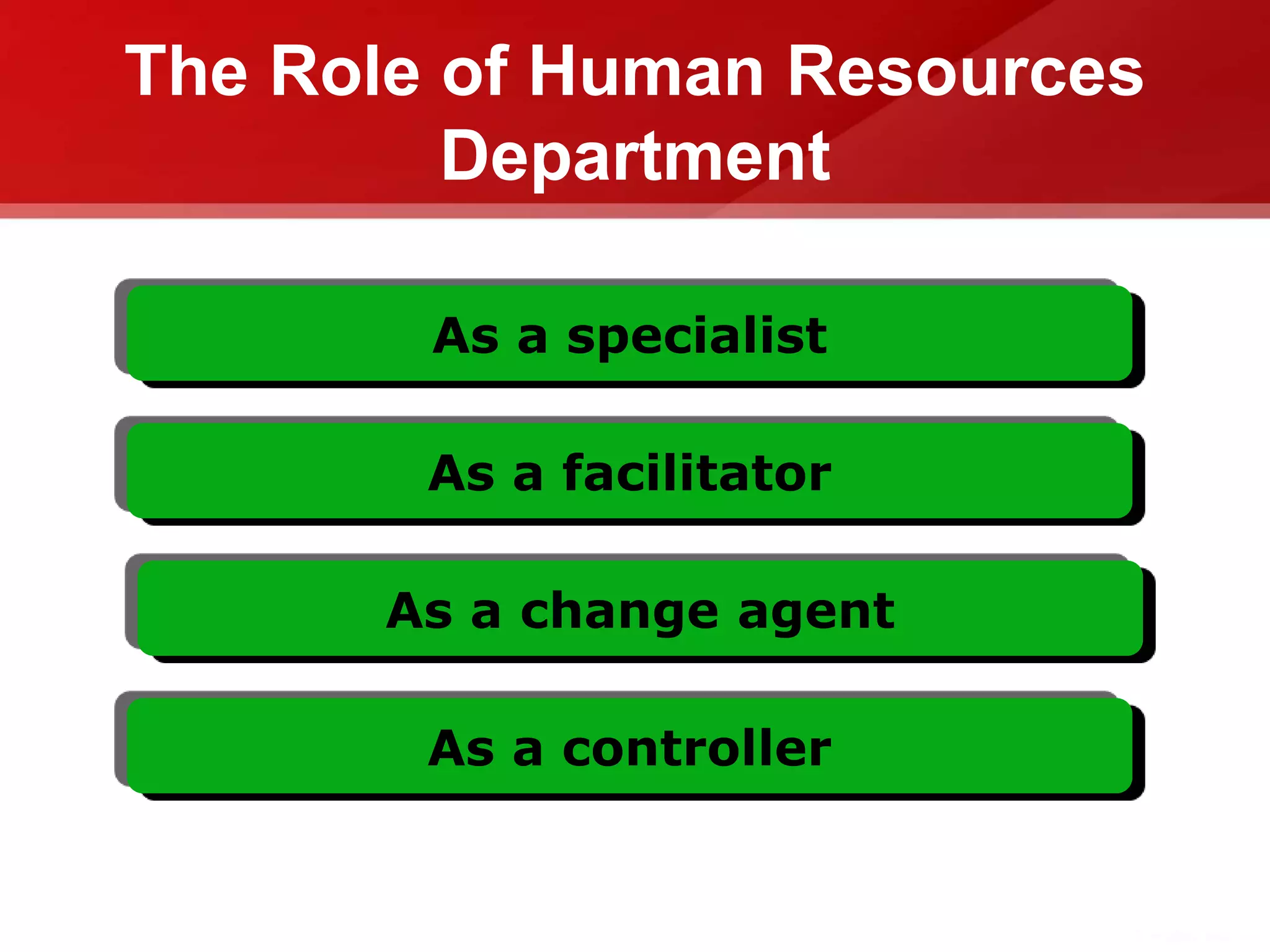 The Role of Human Resources Department

As a specialist

As a facilitator

As a change agent

As a controller